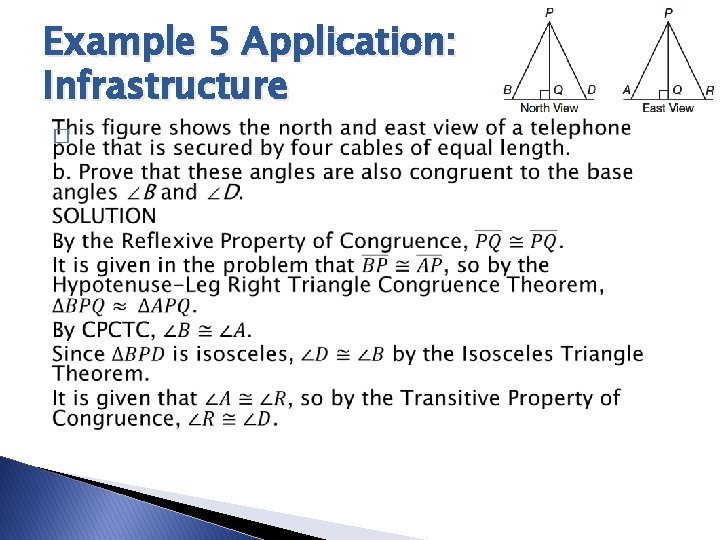 Example 5 Application: Infrastructure

P

B Q D

North View

P

A Q R

East View

This figure shows the north and east view of a telephone pole that is secured by four cables of equal length.

b. Prove that these angles are also congruent to the base angles $\angle B$ and $\angle D$.

SOLUTION

By the Reflexive Property of Congruence, $\overline{PQ} \cong \overline{PQ}$.

It is given in the problem that $\overline{BP} \cong \overline{AP}$, so by the Hypotenuse-Leg Right Triangle Congruence Theorem, $\Delta BPQ \approx \Delta APQ$.

By CPCTC, $\angle B \cong \angle A$.

Since $\Delta BPD$ is isosceles, $\angle D \cong \angle B$ by the Isosceles Triangle Theorem.

It is given that $\angle A \cong \angle R$, so by the Transitive Property of Congruence, $\angle R \cong \angle D$.